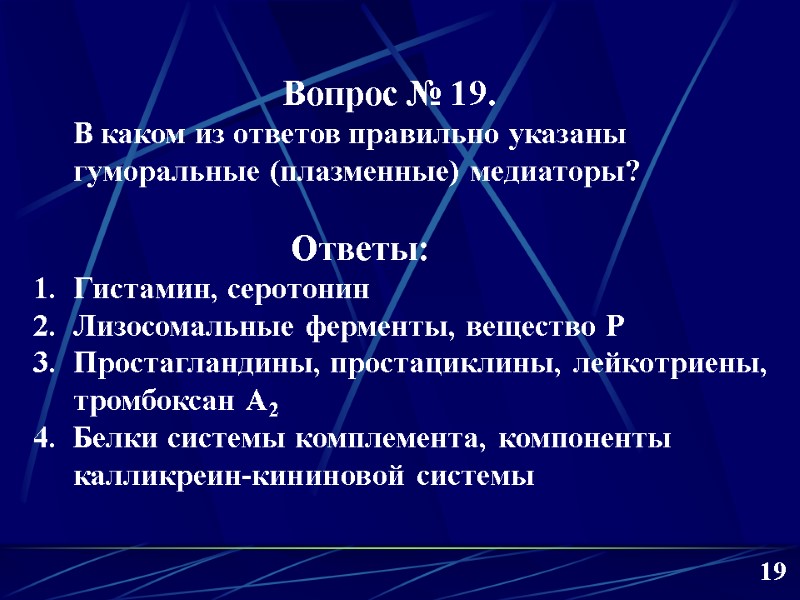 Вопрос № 19.
В каком из ответов правильно указаны гуморальные (плазменные) медиаторы?

Ответы:
1. Гистамин, серотонин
2. Лизосомальные ферменты, вещество Р
3. Простагландины, простациклины, лейкотриены, тромбоксан $A_2$
4. Белки системы комплемента, компоненты калликреин-кининовой системы

19